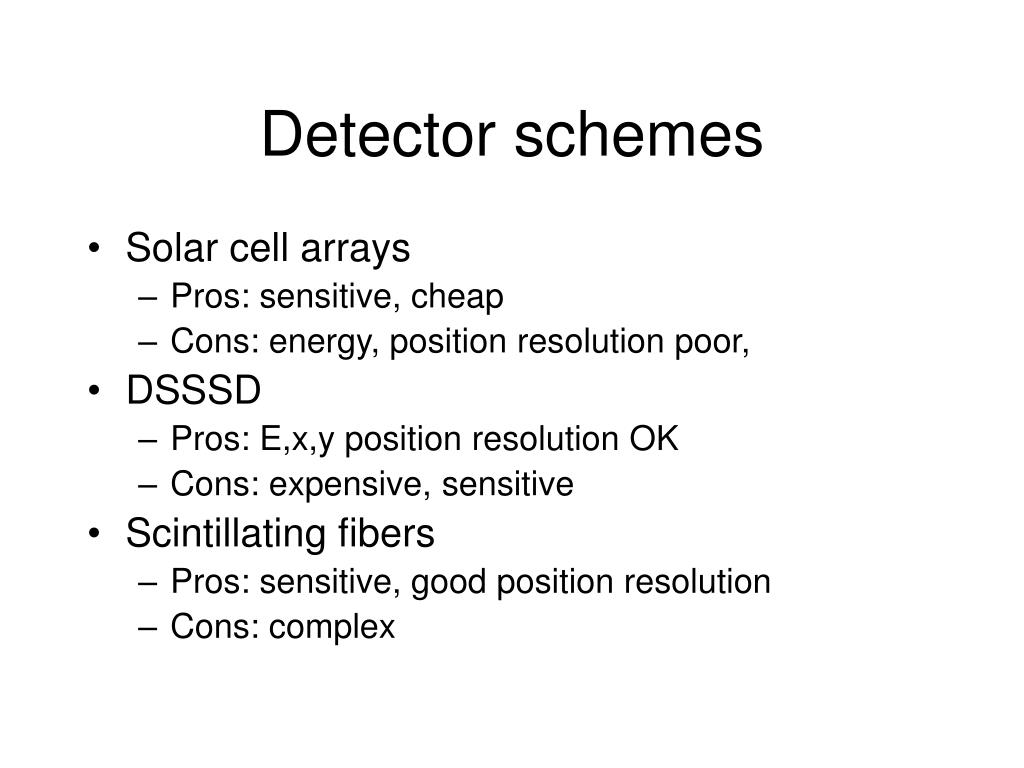 Detector schemes

• Solar cell arrays
– Pros: sensitive, cheap
– Cons: energy, position resolution poor,
• DSSSD
– Pros: E,x,y position resolution OK
– Cons: expensive, sensitive
• Scintillating fibers
– Pros: sensitive, good position resolution
– Cons: complex